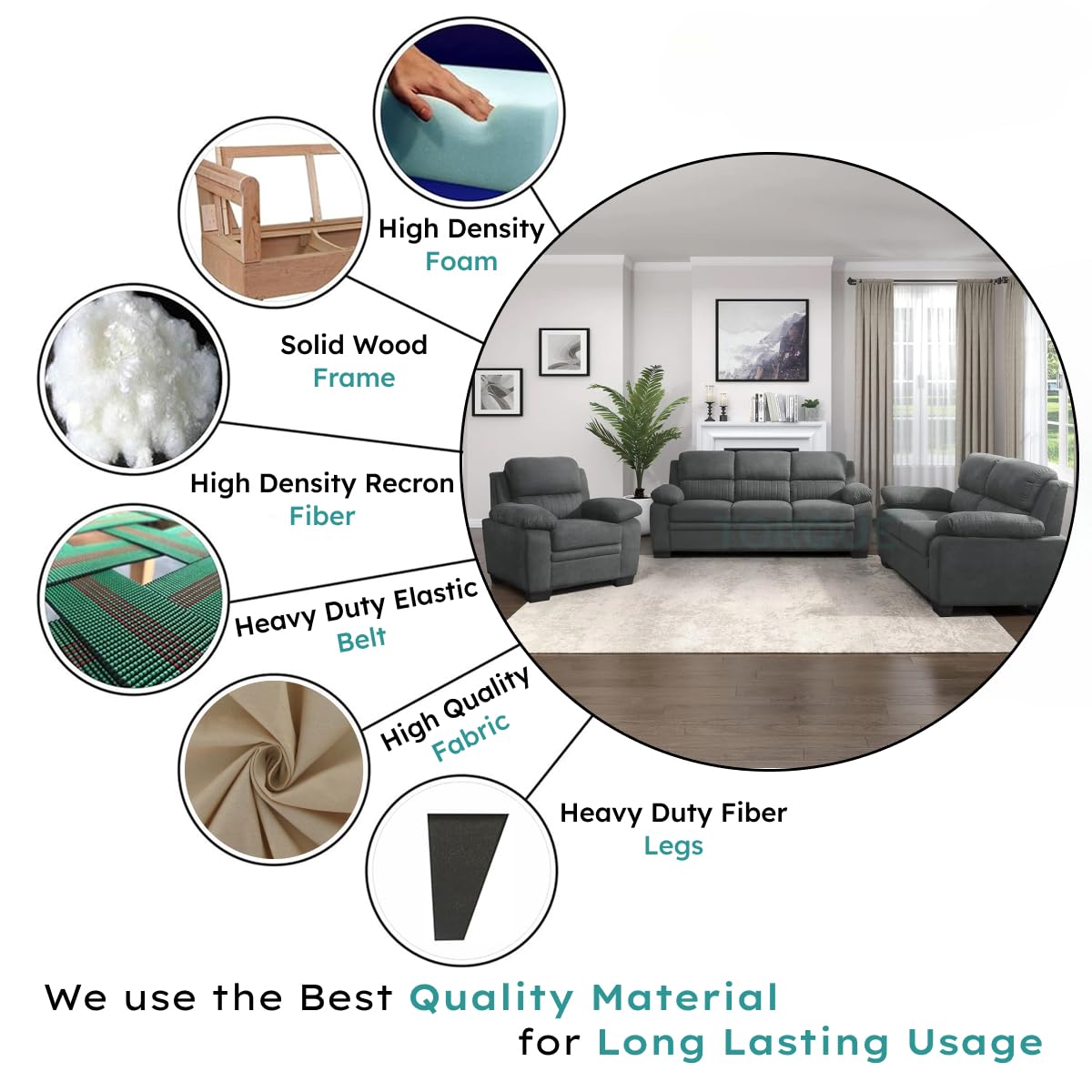 High Density
Foam

Solid Wood
Frame

High Density Recron
Fiber

Heavy Duty Elastic
Belt

High Quality
Fabric

Heavy Duty Fiber
Legs

We use the Best Quality Material
for Long Lasting Usage